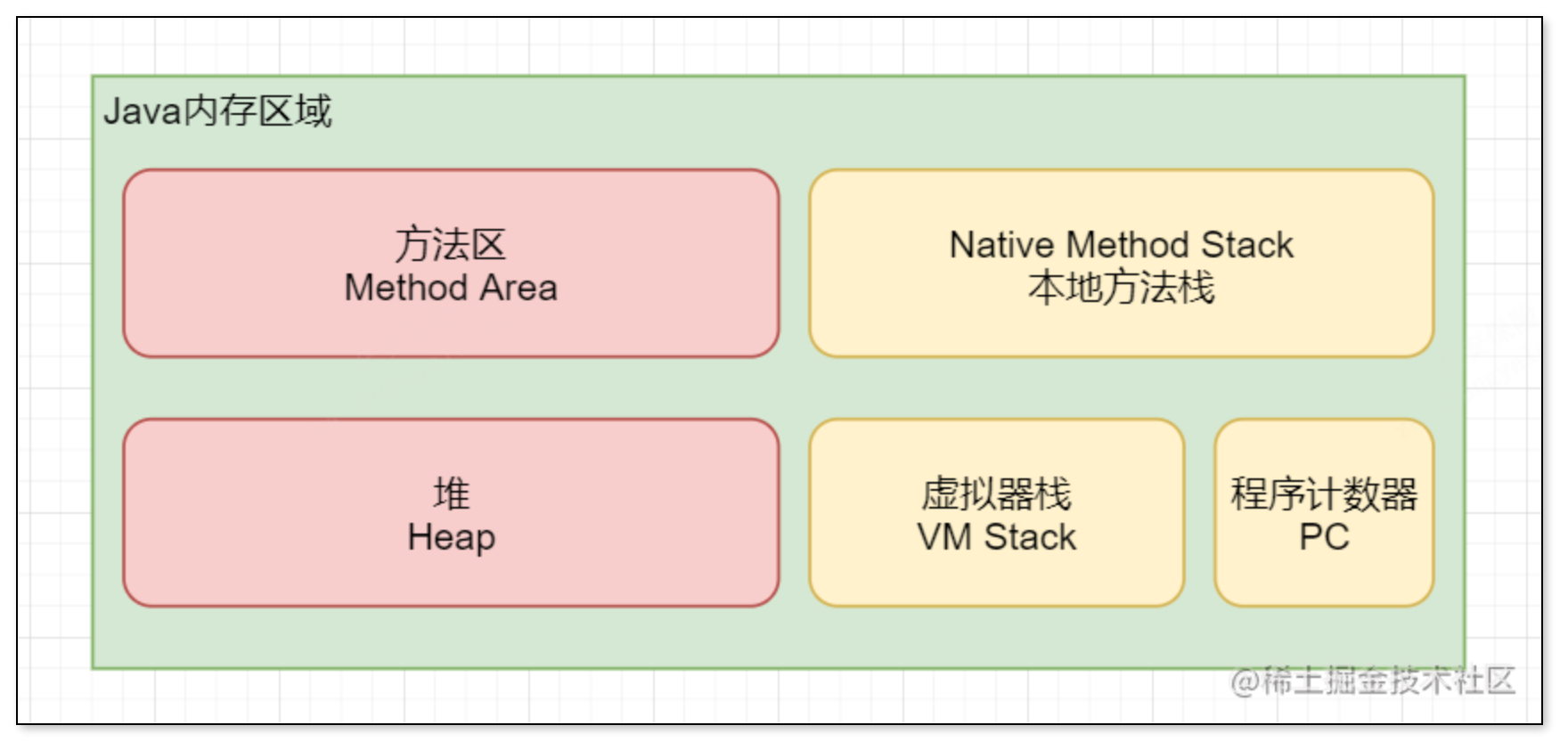 Java内存区域

方法区
Method Area

Native Method Stack
本地方法栈

堆
Heap

虚拟器栈
VM Stack

程序计数器
PC

@稀土掘金技术社区